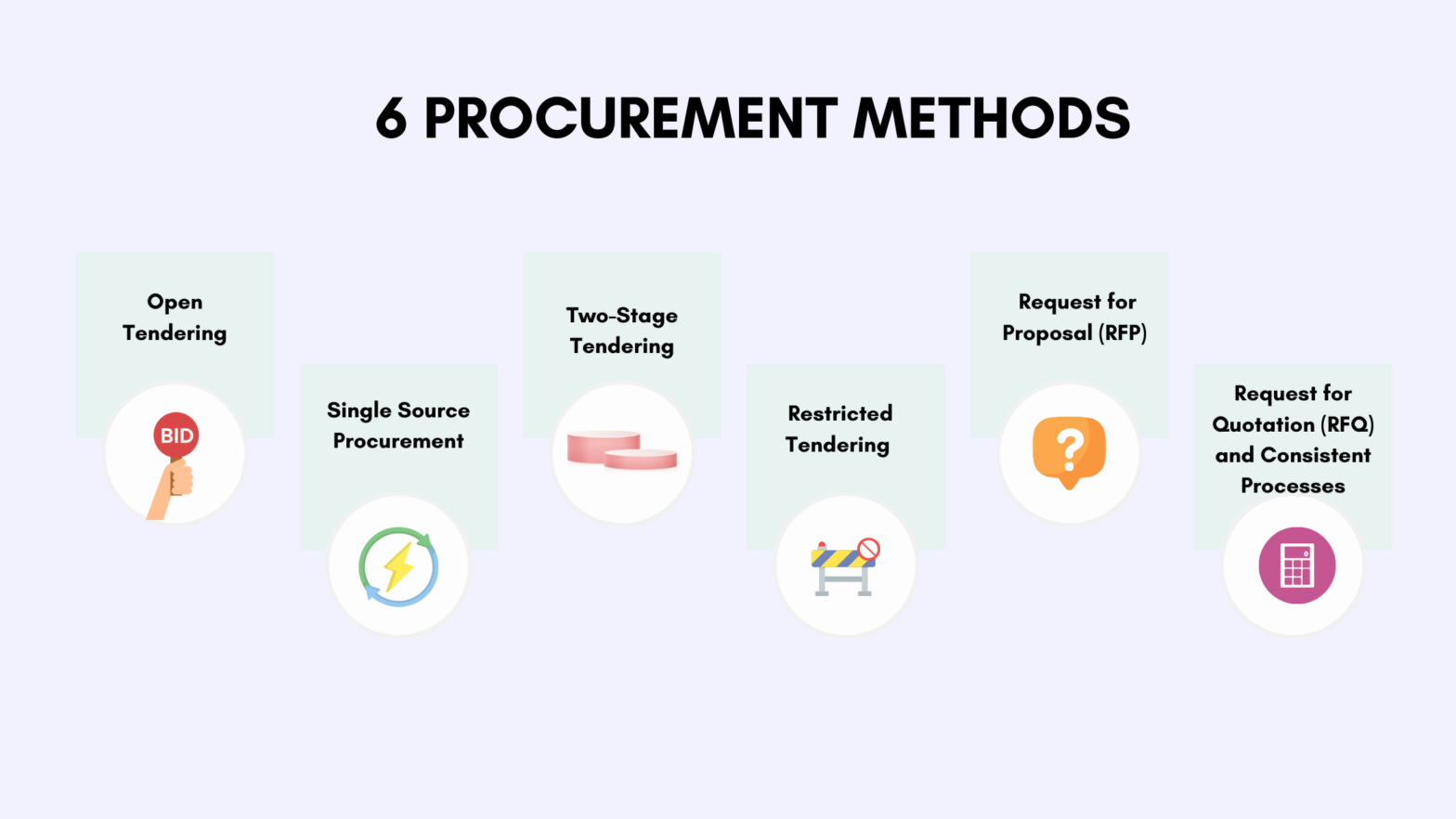 6 PROCUREMENT METHODS

Open Tendering

BID

Single Source Procurement

Two-Stage Tendering

Restricted Tendering

Request for Proposal (RFP)

?

Request for Quotation (RFQ) and Consistent Processes